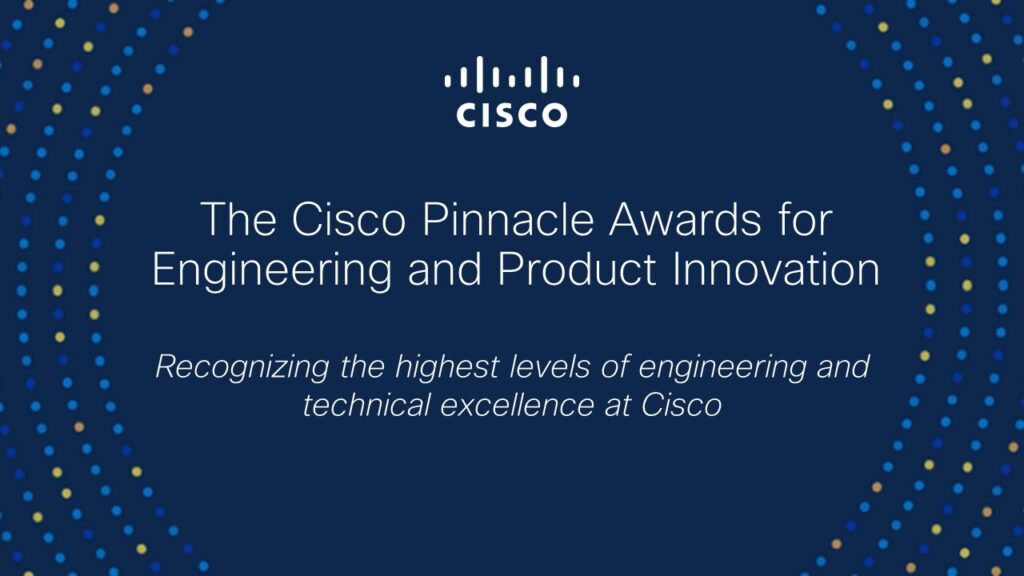 CISCO

The Cisco Pinnacle Awards for Engineering and Product Innovation

Recognizing the highest levels of engineering and technical excellence at Cisco